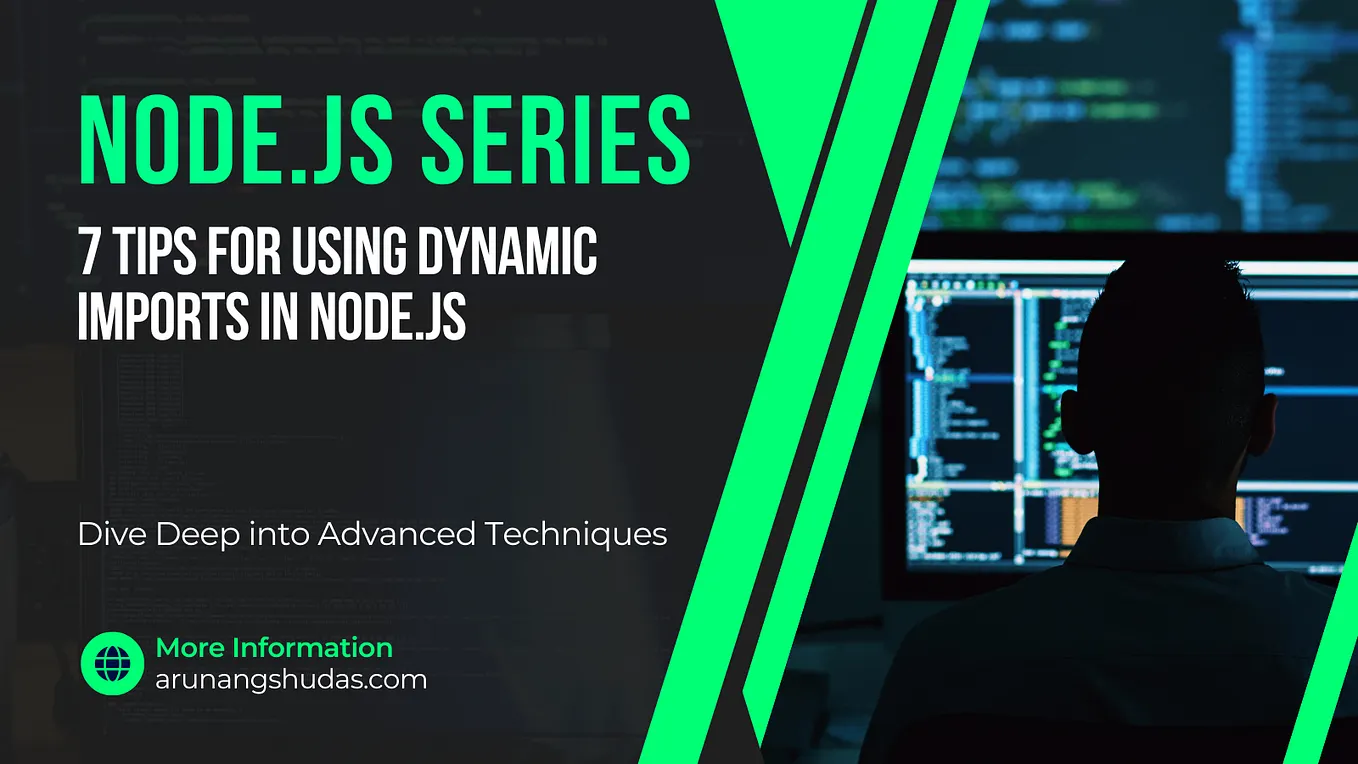 NODE.JS SERIES

7 TIPS FOR USING DYNAMIC IMPORTS IN NODE.JS

Dive Deep into Advanced Techniques

More Information
arunangshudas.com